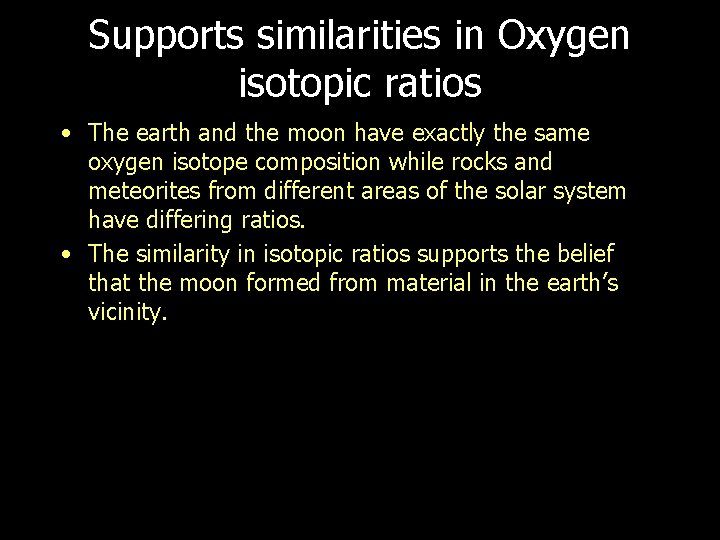 Supports similarities in Oxygen isotopic ratios

• The earth and the moon have exactly the same oxygen isotope composition while rocks and meteorites from different areas of the solar system have differing ratios.
• The similarity in isotopic ratios supports the belief that the moon formed from material in the earth’s vicinity.